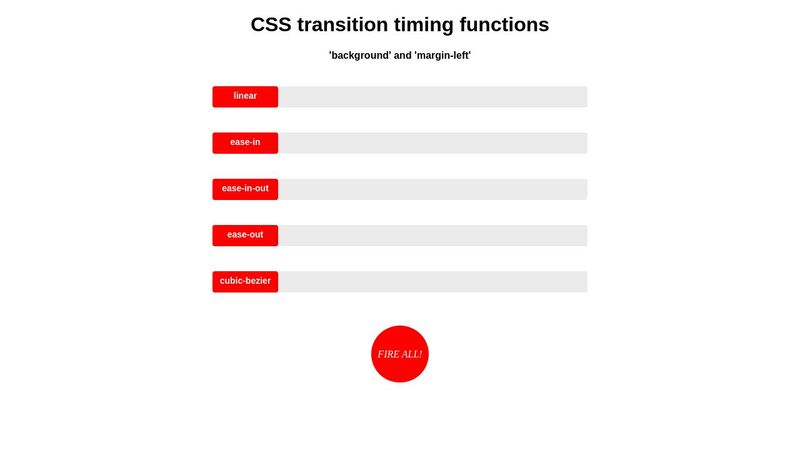 CSS transition timing functions

'background' and 'margin-left'

linear

ease-in

ease-in-out

ease-out

cubic-bezier

FIRE ALL!